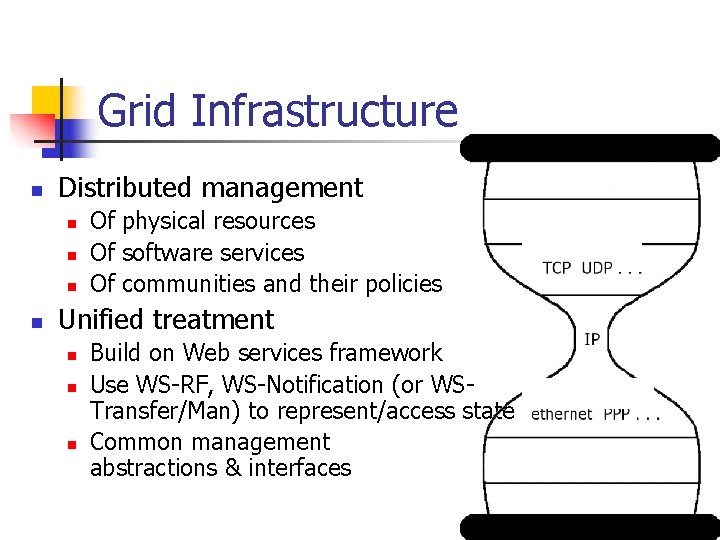 Grid Infrastructure

Distributed management
Of physical resources
Of software services
Of communities and their policies

Unified treatment
Build on Web services framework
Use WS-RF, WS-Notification (or WS-Transfer/Man) to represent/access state
Common management abstractions & interfaces

TCP UDP . . .
IP
ethernet PPP . . .